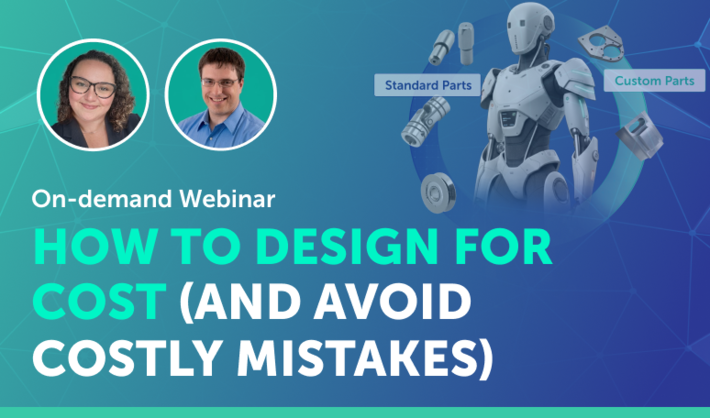 Standard Parts

Custom Parts

On-demand Webinar

HOW TO DESIGN FOR COST (AND AVOID COSTLY MISTAKES)